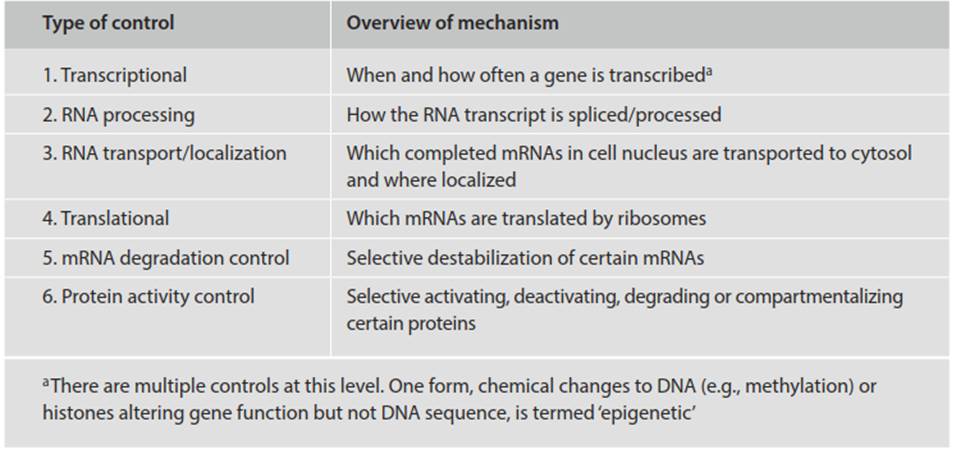 | Type of control | Overview of mechanism |
|---|---|
| 1. Transcriptional | When and how often a gene is transcribed$^a$ |
| 2. RNA processing | How the RNA transcript is spliced/processed |
| 3. RNA transport/localization | Which completed mRNAs in cell nucleus are transported to cytosol and where localized |
| 4. Translational | Which mRNAs are translated by ribosomes |
| 5. mRNA degradation control | Selective destabilization of certain mRNAs |
| 6. Protein activity control | Selective activating, deactivating, degrading or compartmentalizing certain proteins |

$^a$There are multiple controls at this level. One form, chemical changes to DNA (e.g., methylation) or histones altering gene function but not DNA sequence, is termed 'epigenetic'